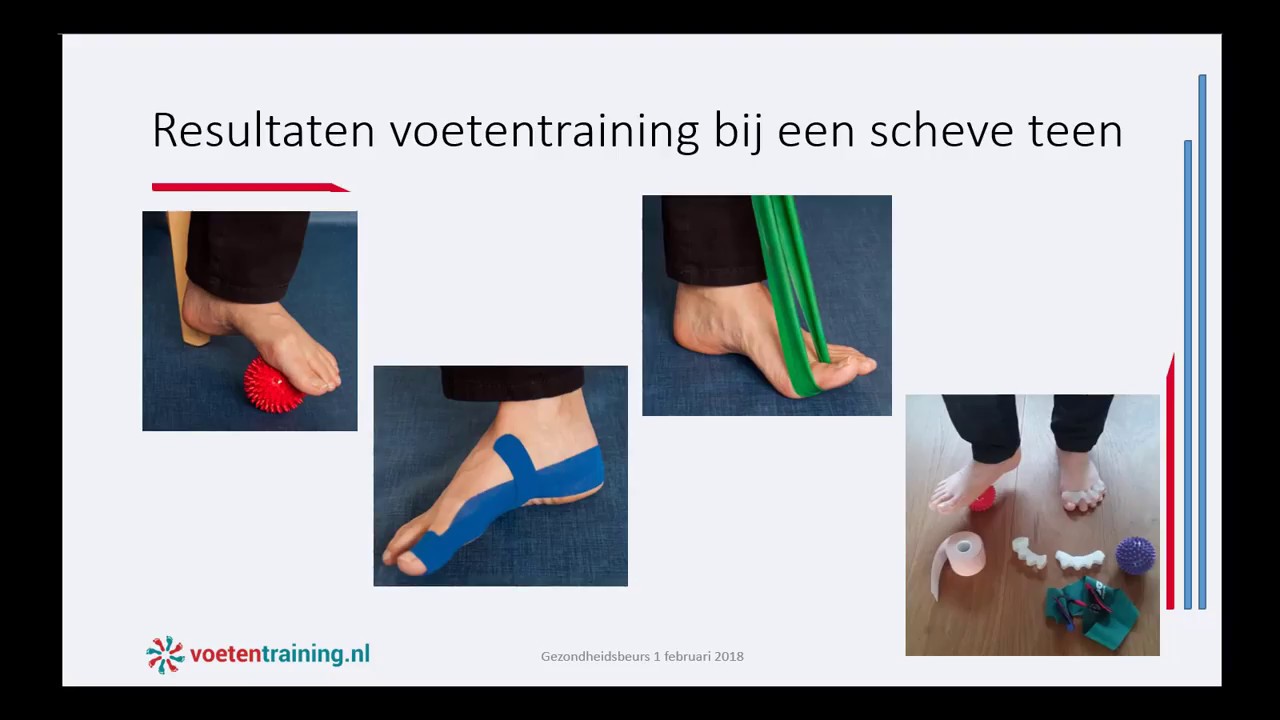 Resultaten voetentraining bij een scheve teen

voetentraining.nl

Gezondheidsbeurs 1 februari 2018